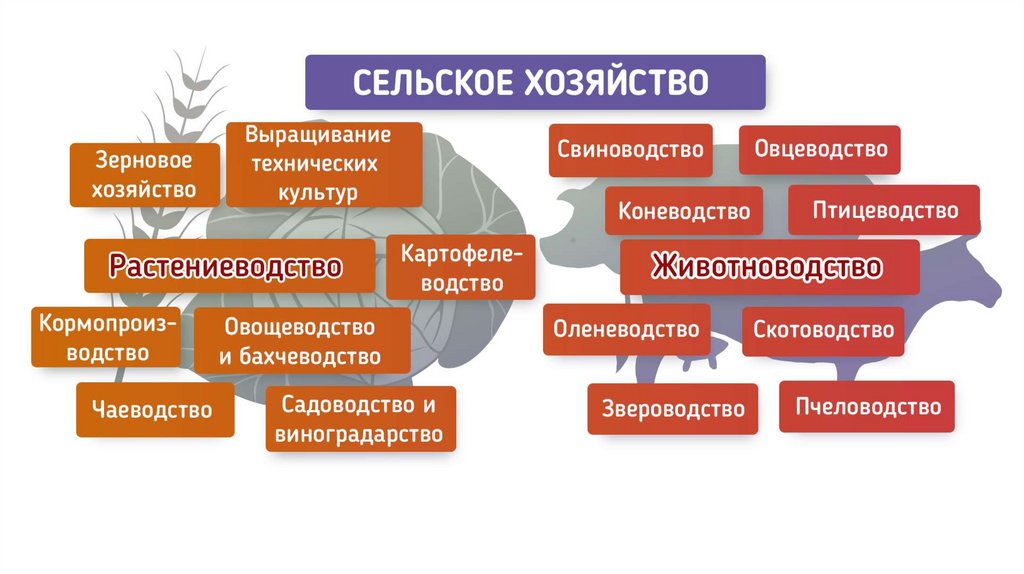 СЕЛЬСКОЕ ХОЗЯЙСТВО

Зерновое хозяйство

Выращивание технических культур

Растениеводство

Картофелеводство

Кормопроизводство

Овощеводство и бахчеводство

Чаеводство

Садоводство и виноградарство

Свиноводство

Овцеводство

Коневодство

Птицеводство

Животноводство

Оленеводство

Скотоводство

Звероводство

Пчеловодство